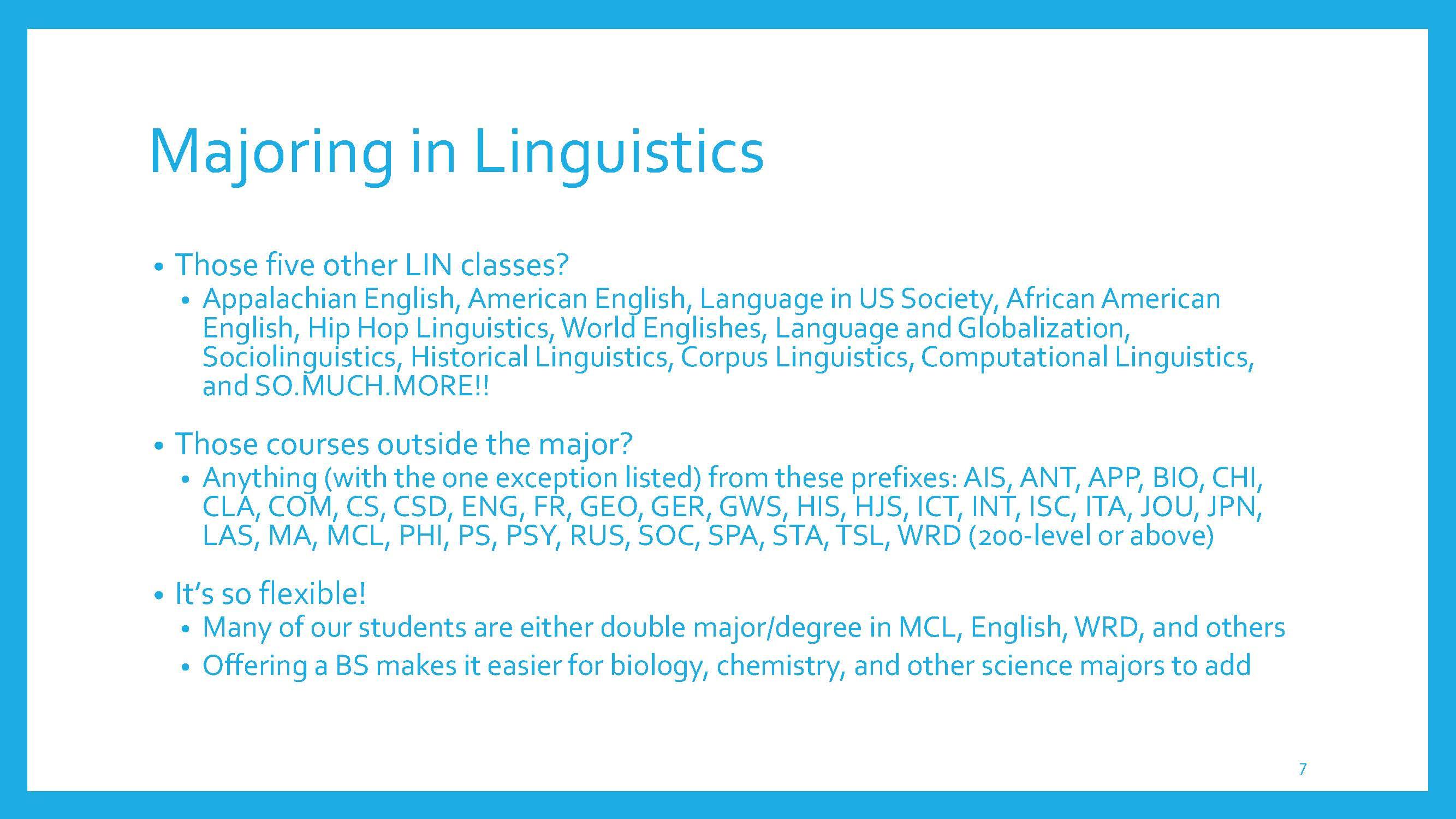 Majoring in Linguistics

• Those five other LIN classes?
  • Appalachian English, American English, Language in US Society, African American English, Hip Hop Linguistics, World Englishes, Language and Globalization, Sociolinguistics, Historical Linguistics, Corpus Linguistics, Computational Linguistics, and SO.MUCH.MORE!!

• Those courses outside the major?
  • Anything (with the one exception listed) from these prefixes: AIS, ANT, APP, BIO, CHI, CLA, COM, CS, CSD, ENG, FR, GEO, GER, GWS, HIS, HJS, ICT, INT, ISC, ITA, JOU, JPN, LAS, MA, MCL, PHI, PS, PSY, RUS, SOC, SPA, STA, TSL, WRD (200-level or above)

• It's so flexible!
  • Many of our students are either double major/degree in MCL, English, WRD, and others
  • Offering a BS makes it easier for biology, chemistry, and other science majors to add

7